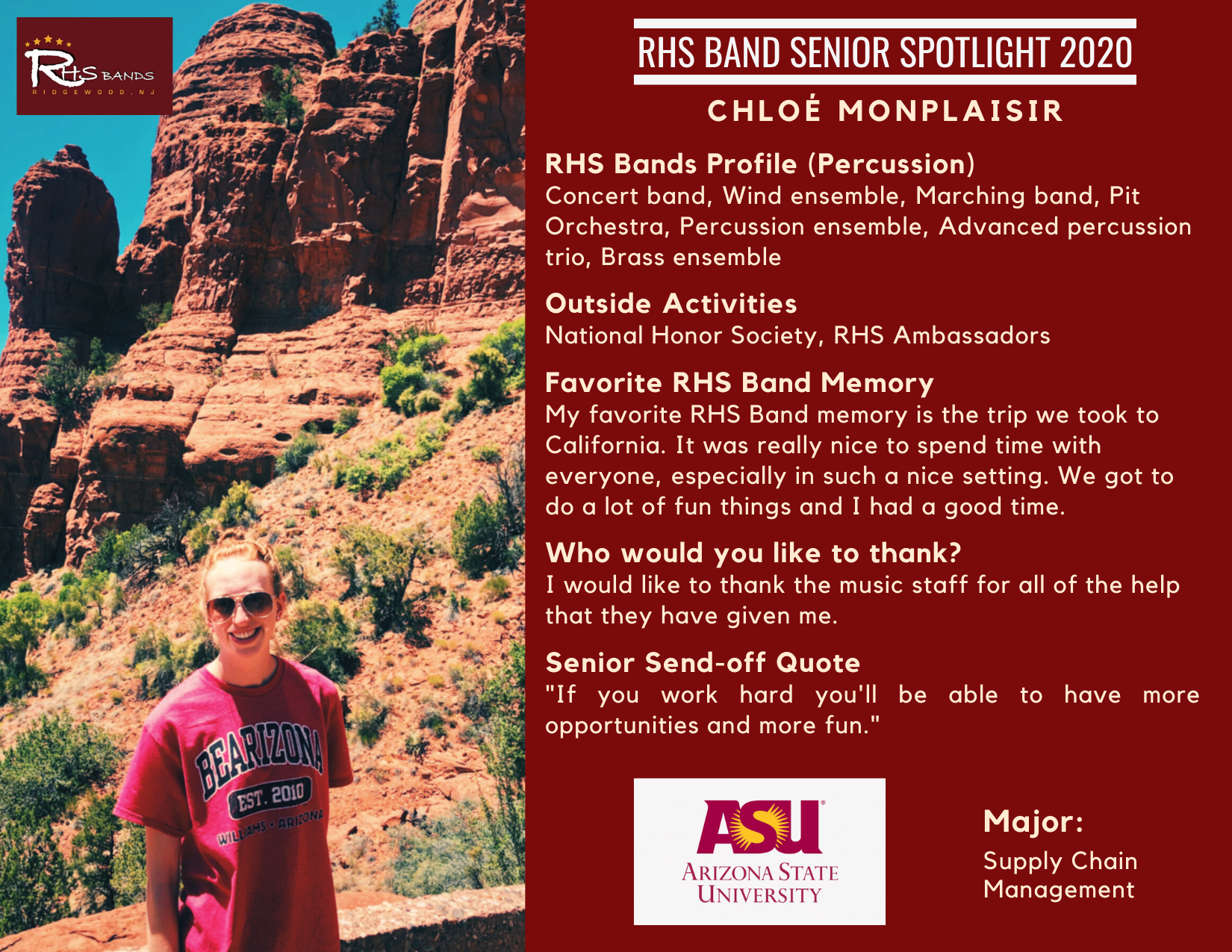 RHS BANDS
RIDGEWOOD, NJ

BEARIZONA
EST. 2010
WILLIAMS • ARIZONA

RHS BAND SENIOR SPOTLIGHT 2020

CHLOÉ MONPLAISIR

RHS Bands Profile (Percussion)
Concert band, Wind ensemble, Marching band, Pit Orchestra, Percussion ensemble, Advanced percussion trio, Brass ensemble

Outside Activities
National Honor Society, RHS Ambassadors

Favorite RHS Band Memory
My favorite RHS Band memory is the trip we took to California. It was really nice to spend time with everyone, especially in such a nice setting. We got to do a lot of fun things and I had a good time.

Who would you like to thank?
I would like to thank the music staff for all of the help that they have given me.

Senior Send-off Quote
"If you work hard you'll be able to have more opportunities and more fun."

ASU
ARIZONA STATE UNIVERSITY

Major:
Supply Chain Management